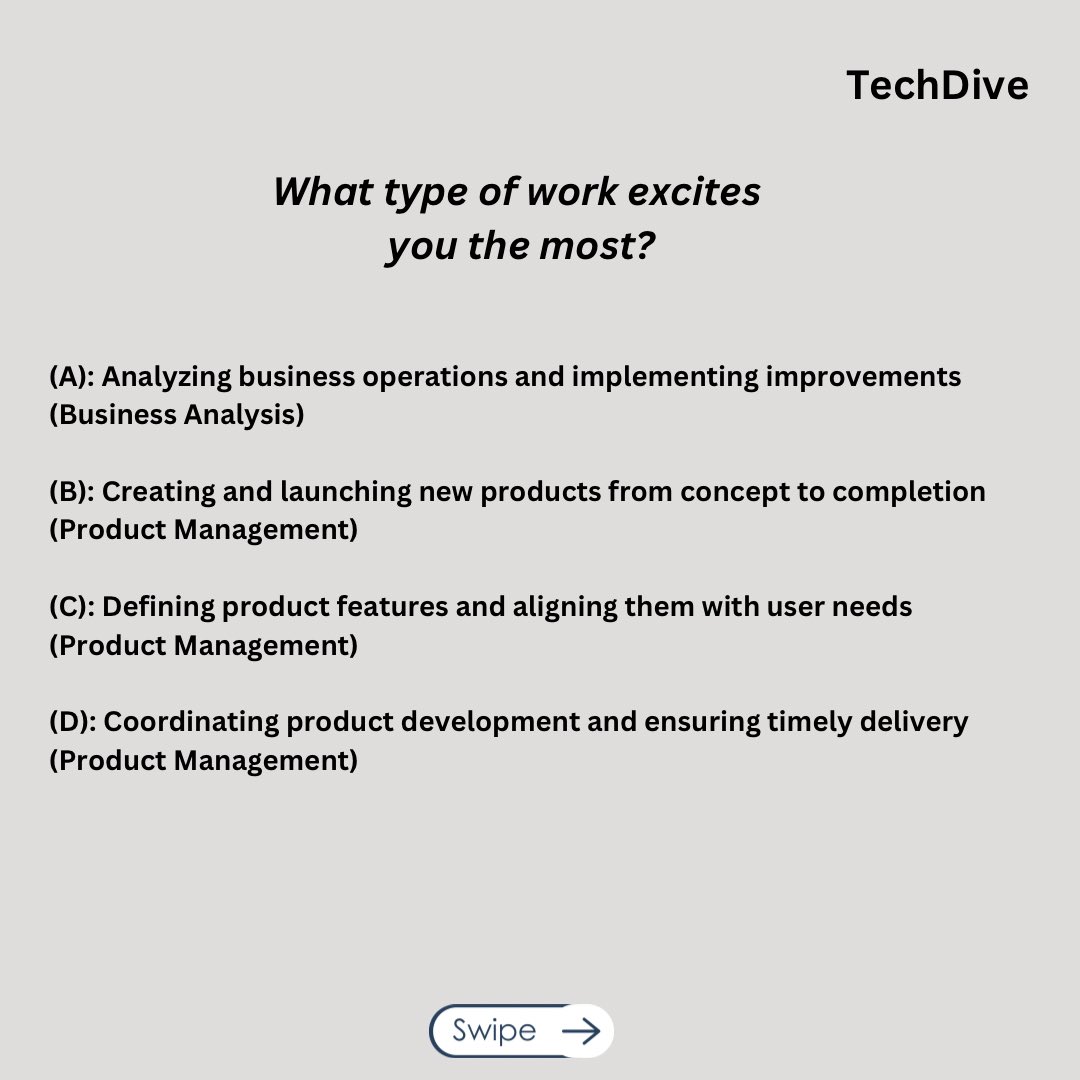 TechDive

What type of work excites you the most?

(A): Analyzing business operations and implementing improvements (Business Analysis)

(B): Creating and launching new products from concept to completion (Product Management)

(C): Defining product features and aligning them with user needs (Product Management)

(D): Coordinating product development and ensuring timely delivery (Product Management)

Swipe